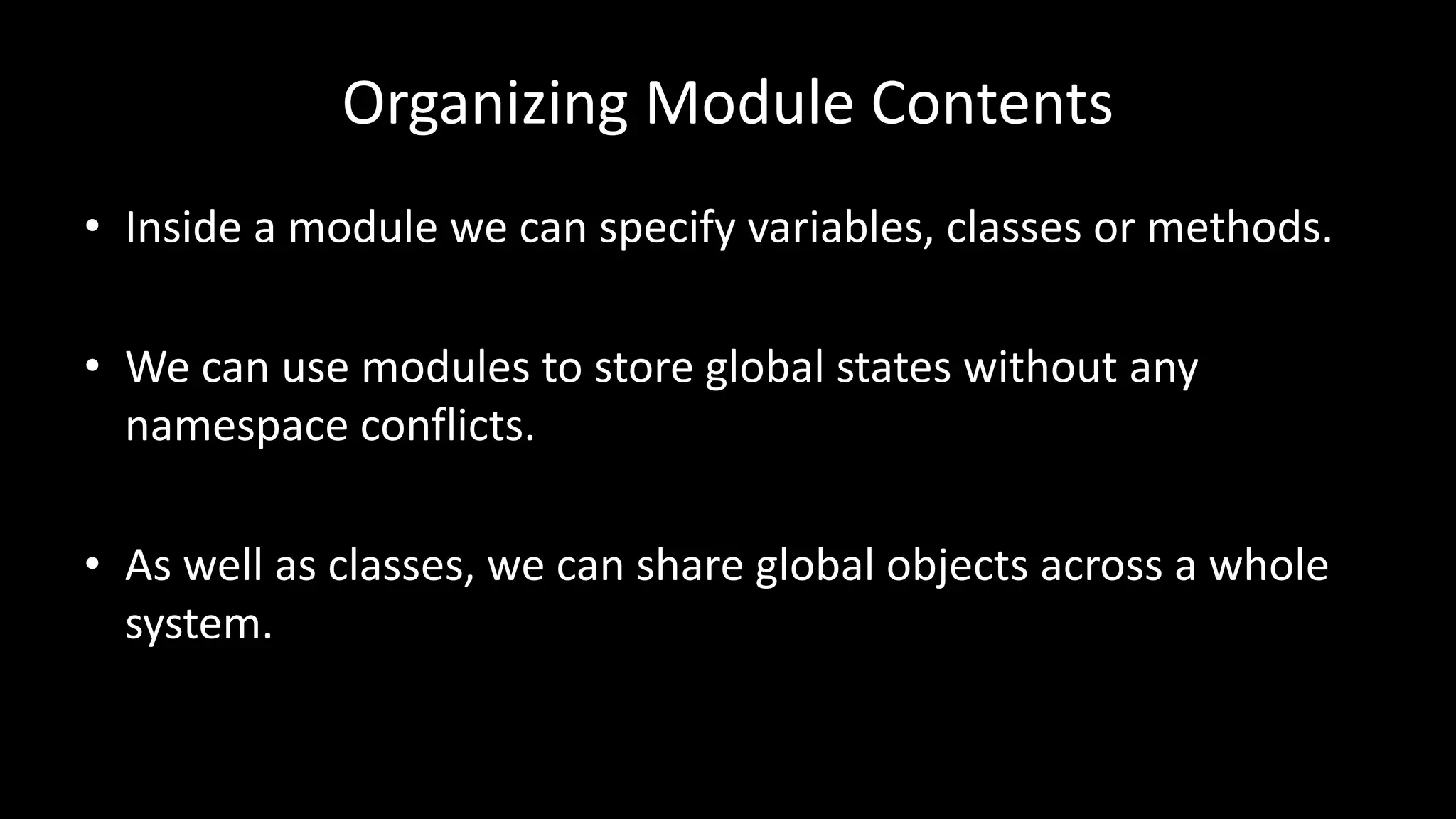 Organizing Module Contents

• Inside a module we can specify variables, classes or methods.

• We can use modules to store global states without any namespace conflicts.

• As well as classes, we can share global objects across a whole system.